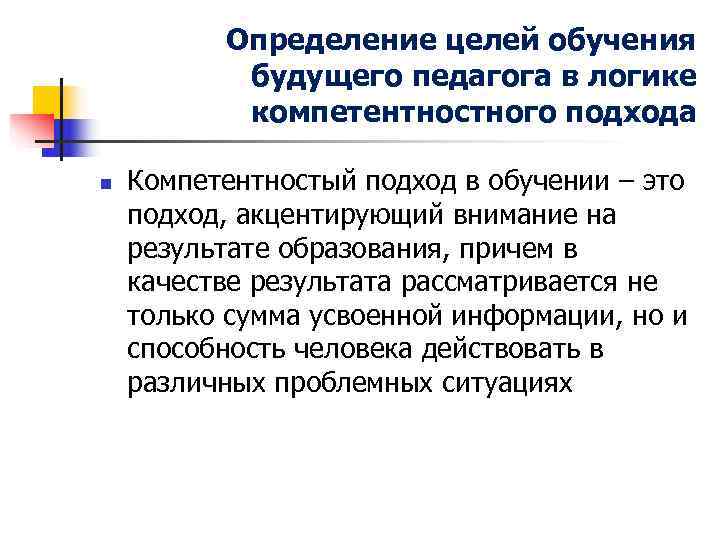 Определение целей обучения будущего педагога в логике компетентностного подхода

Компетентностый подход в обучении – это подход, акцентирующий внимание на результате образования, причем в качестве результата рассматривается не только сумма усвоенной информации, но и способность человека действовать в различных проблемных ситуациях